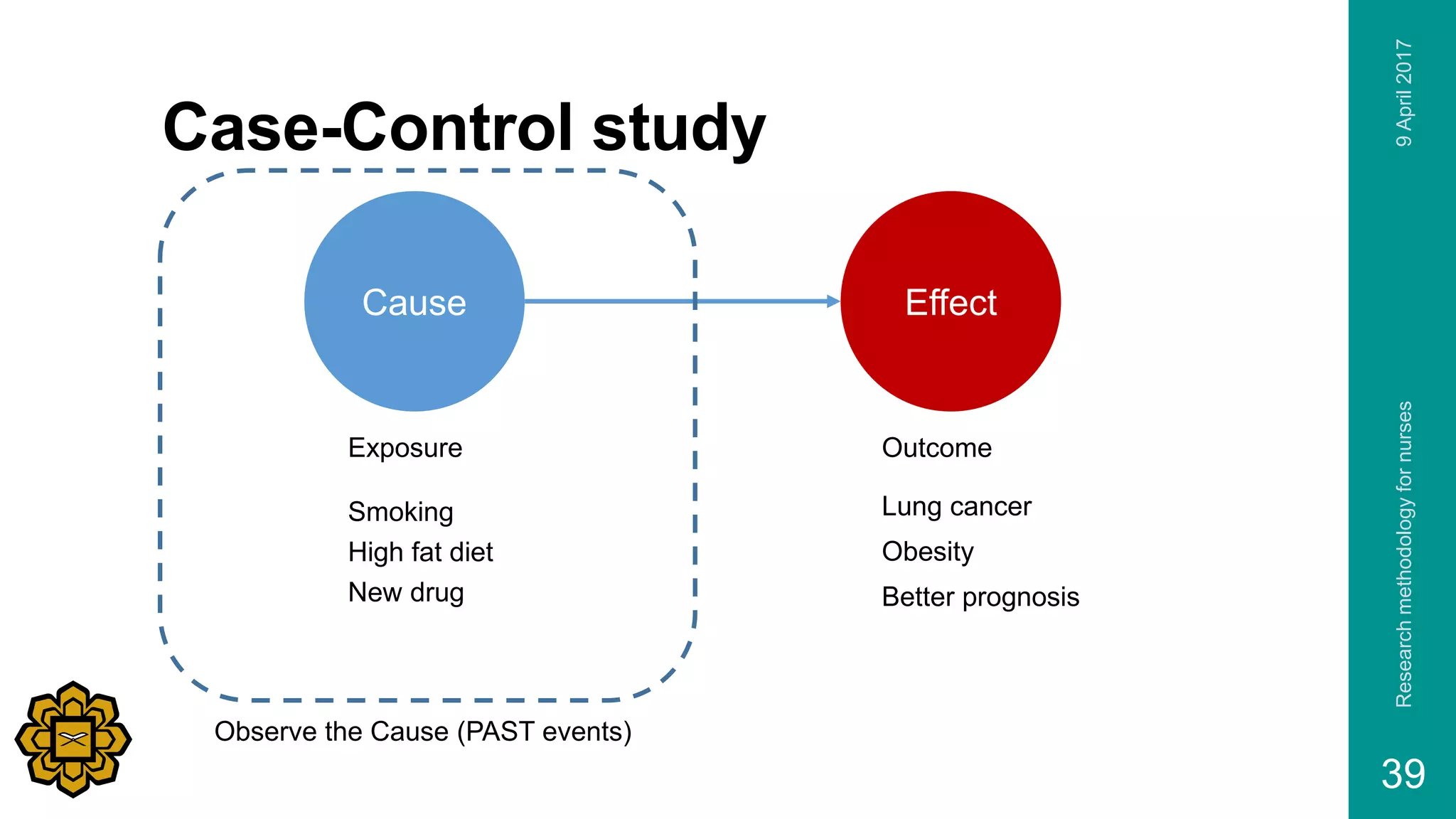 Case-Control study

Cause

Effect

Exposure

Smoking
High fat diet
New drug

Outcome

Lung cancer
Obesity
Better prognosis

Observe the Cause (PAST events)

9 April 2017

Research methodology for nurses

39